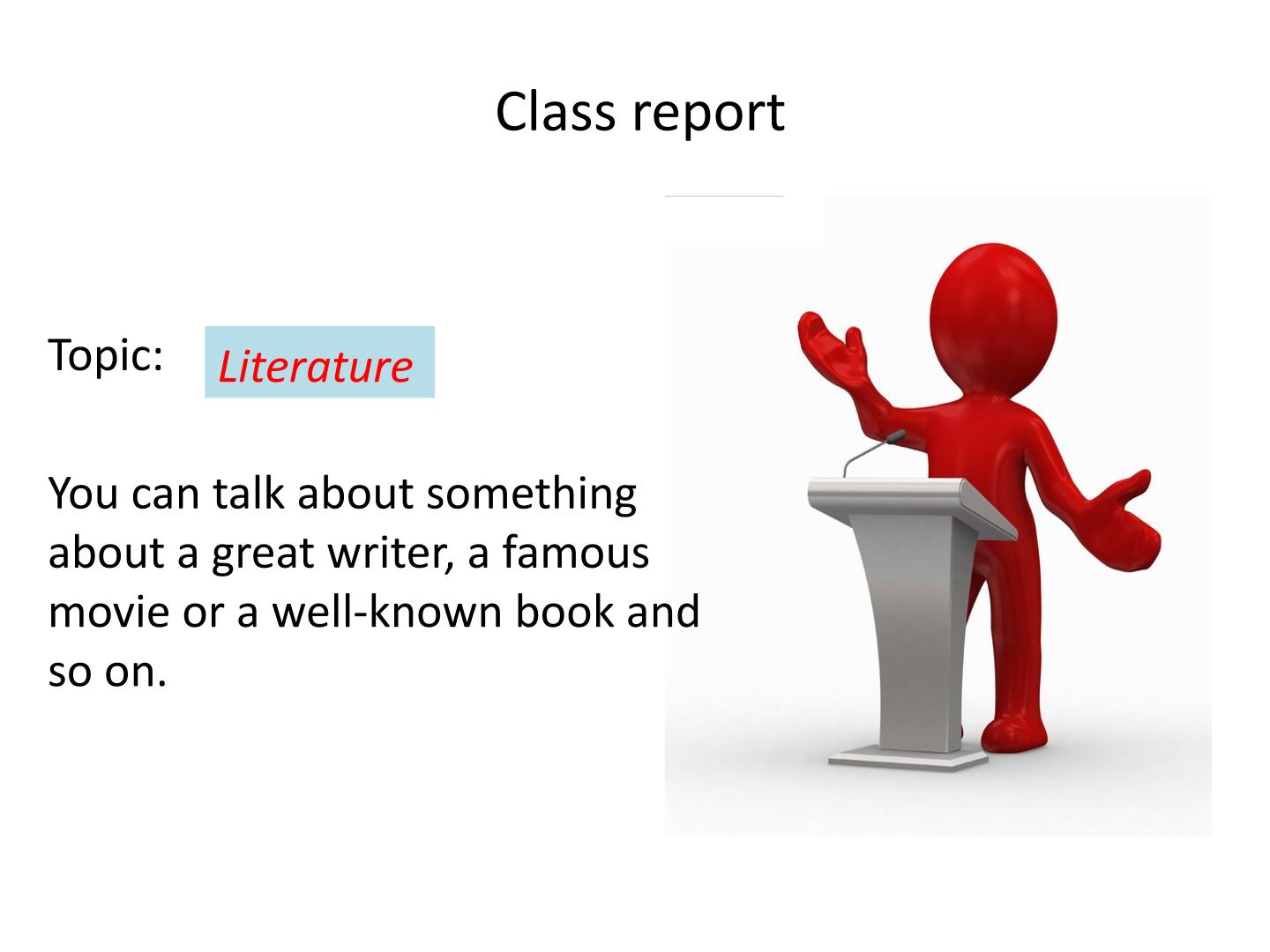 Class report

Topic: Literature

You can talk about something about a great writer, a famous movie or a well-known book and so on.